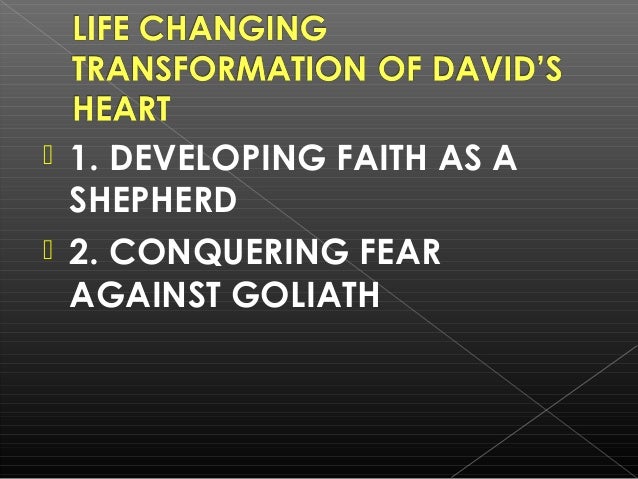 LIFE CHANGING TRANSFORMATION OF DAVID'S HEART

1. DEVELOPING FAITH AS A SHEPHERD

2. CONQUERING FEAR AGAINST GOLIATH